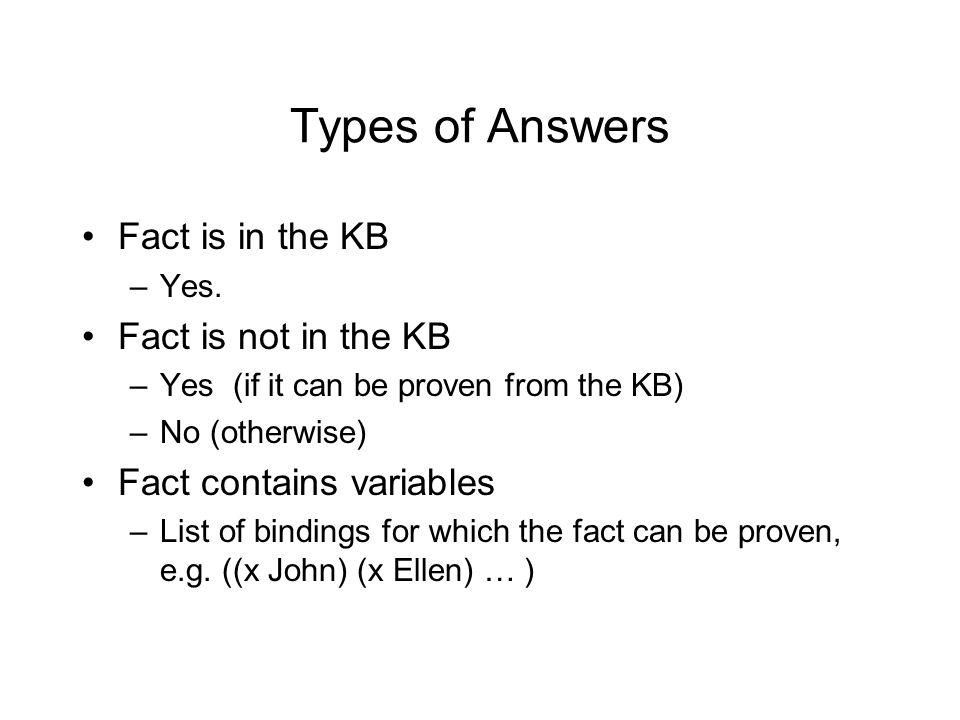 Types of Answers

• Fact is in the KB
– Yes.
• Fact is not in the KB
– Yes (if it can be proven from the KB)
– No (otherwise)
• Fact contains variables
– List of bindings for which the fact can be proven, e.g. ((x John) (x Ellen) … )